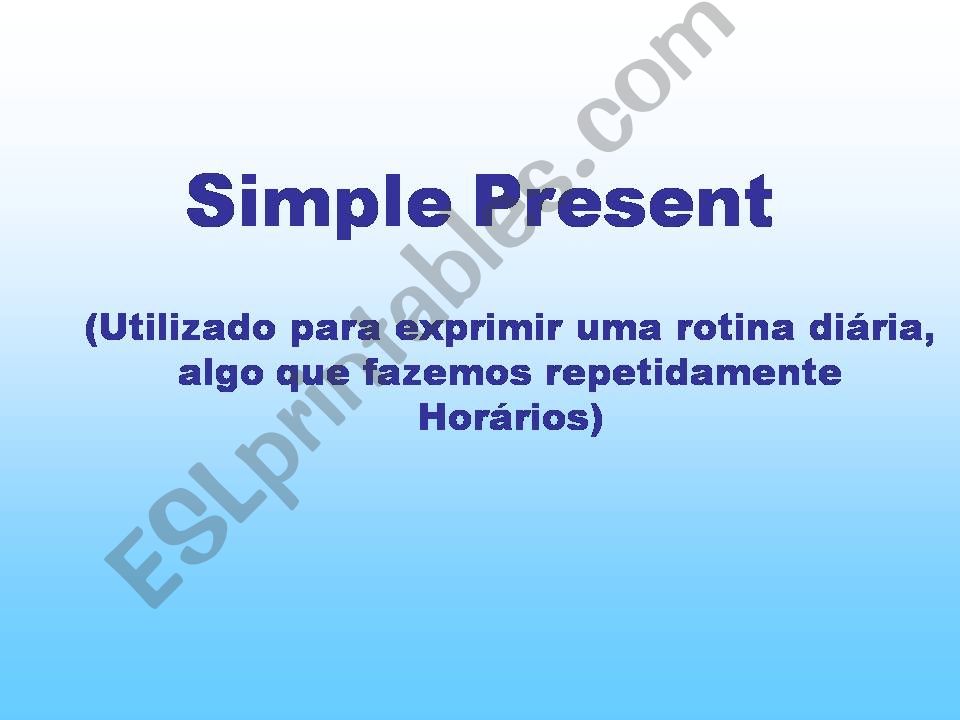 Simple Present

(Utilizado para exprimir uma rotina diária, algo que fazemos repetidamente Horários)

ESLprintables.com